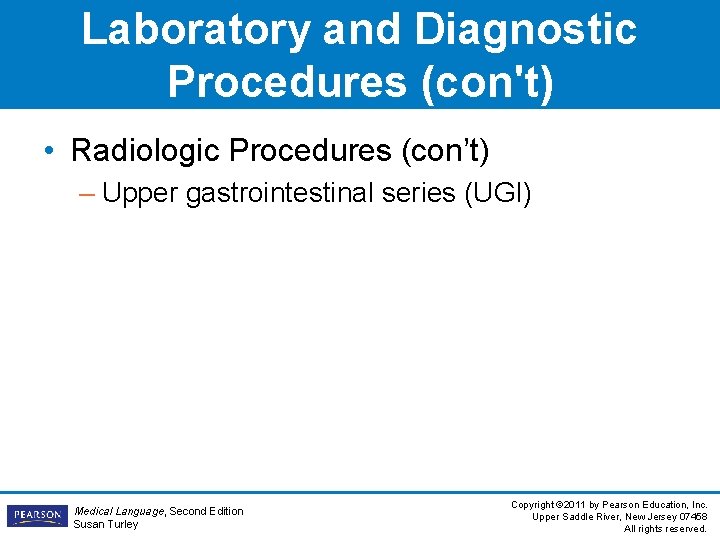 Laboratory and Diagnostic Procedures (con't)

• Radiologic Procedures (con't)

– Upper gastrointestinal series (UGI)

PEARSON

Medical Language, Second Edition
Susan Turley

Copyright ©2011 by Pearson Education, Inc.
Upper Saddle River, New Jersey 07458
All rights reserved.